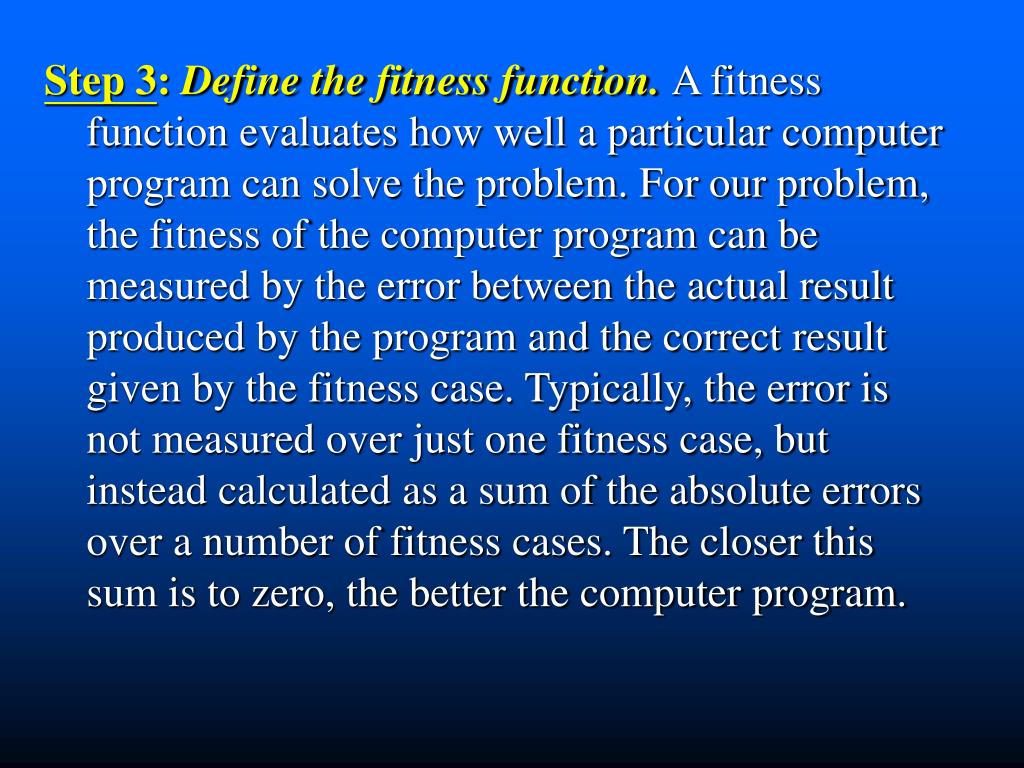 Step 3: Define the fitness function. A fitness function evaluates how well a particular computer program can solve the problem. For our problem, the fitness of the computer program can be measured by the error between the actual result produced by the program and the correct result given by the fitness case. Typically, the error is not measured over just one fitness case, but instead calculated as a sum of the absolute errors over a number of fitness cases. The closer this sum is to zero, the better the computer program.